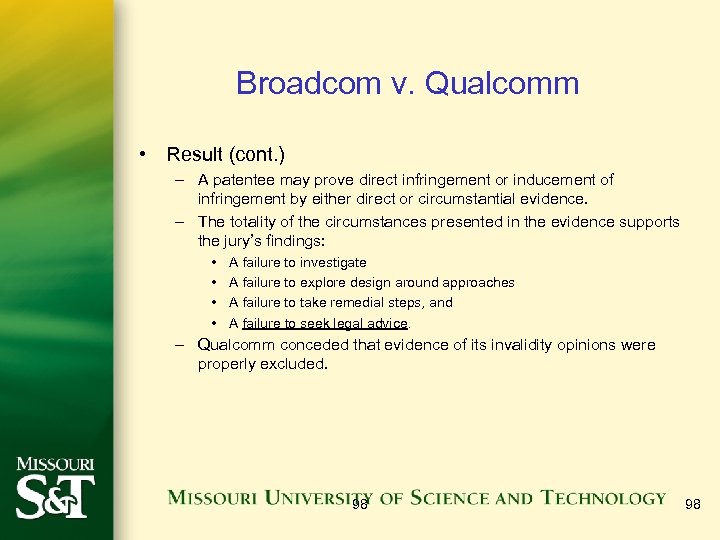 Broadcom v. Qualcomm

• Result (cont.)
– A patentee may prove direct infringement or inducement of infringement by either direct or circumstantial evidence.
– The totality of the circumstances presented in the evidence supports the jury's findings:
• A failure to investigate
• A failure to explore design around approaches
• A failure to take remedial steps, and
• A failure to seek legal advice.
– Qualcomm conceded that evidence of its invalidity opinions were properly excluded.

MISSOURI S&T

MISSOURI UNIVERSITY OF SCIENCE AND TECHNOLOGY

98

98